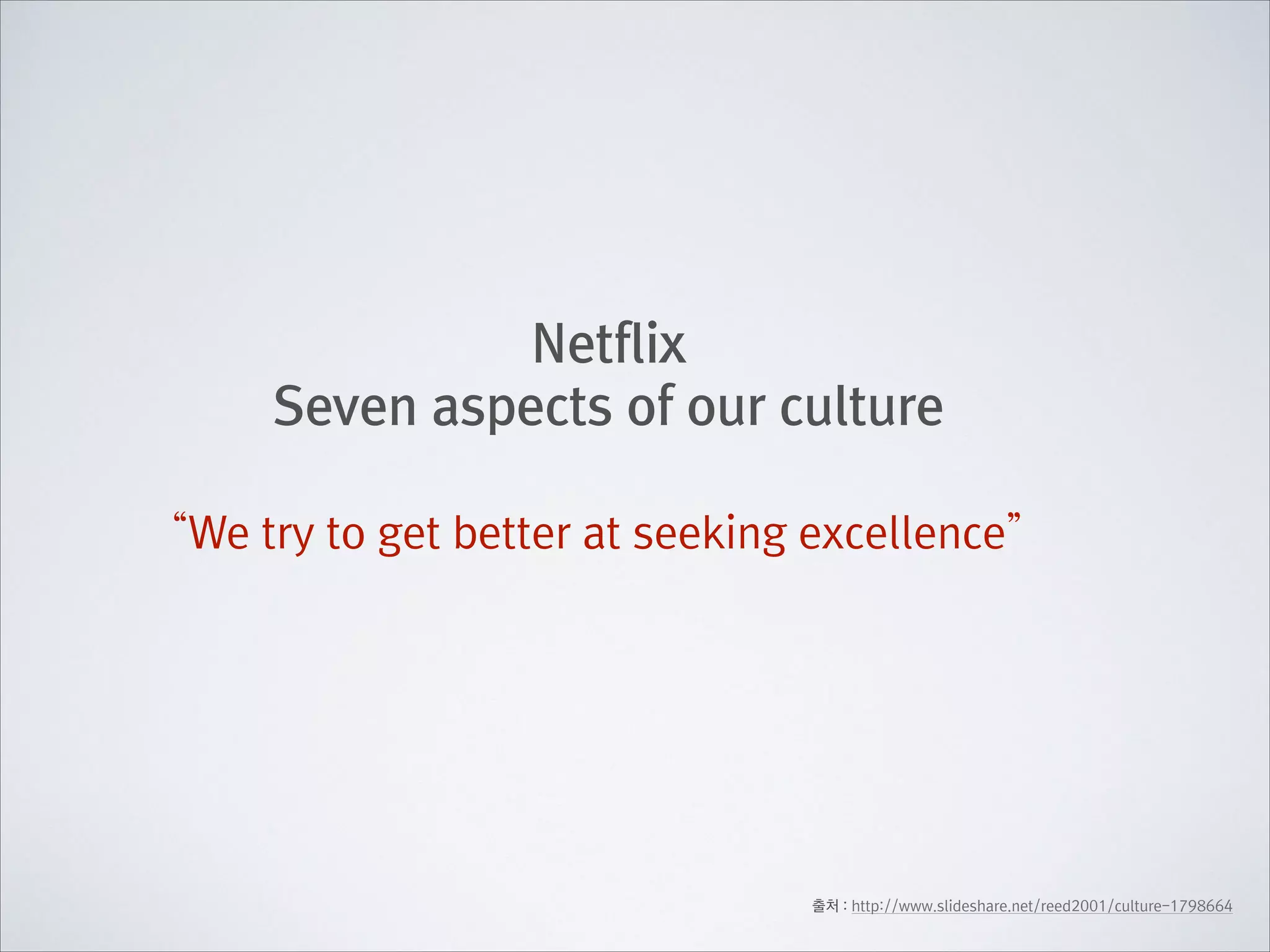 Netflix
Seven aspects of our culture

“We try to get better at seeking excellence”

출처 : http://www.slideshare.net/reed2001/culture-1798664